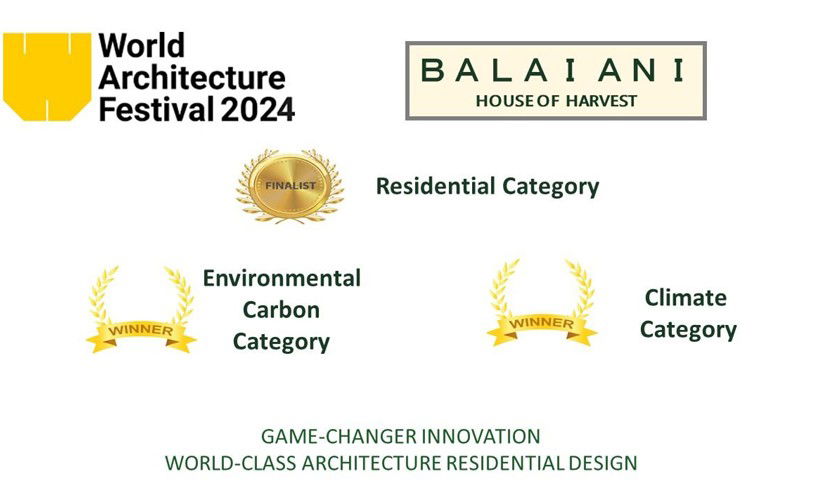 World Architecture Festival 2024

BALAI ANI
HOUSE OF HARVEST

FINALIST
Residential Category

WINNER
Environmental Carbon Category

WINNER
Climate Category

GAME-CHANGER INNOVATION
WORLD-CLASS ARCHITECTURE RESIDENTIAL DESIGN